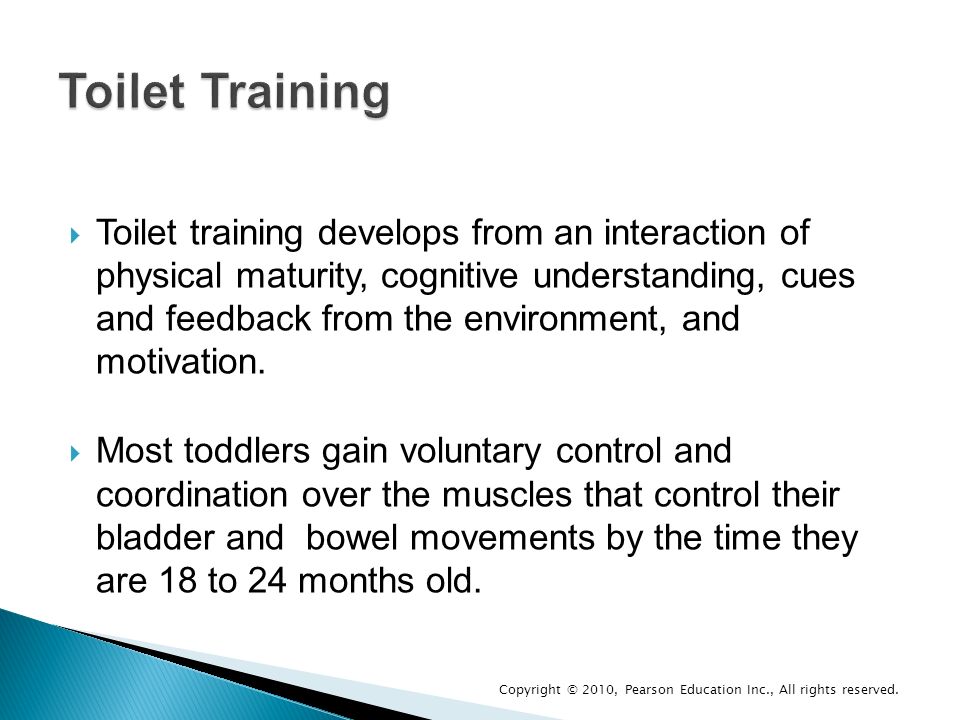 Toilet Training

Toilet training develops from an interaction of physical maturity, cognitive understanding, cues and feedback from the environment, and motivation.

Most toddlers gain voluntary control and coordination over the muscles that control their bladder and  bowel movements by the time they are 18 to 24 months old.

Copyright © 2010, Pearson Education Inc., All rights reserved.